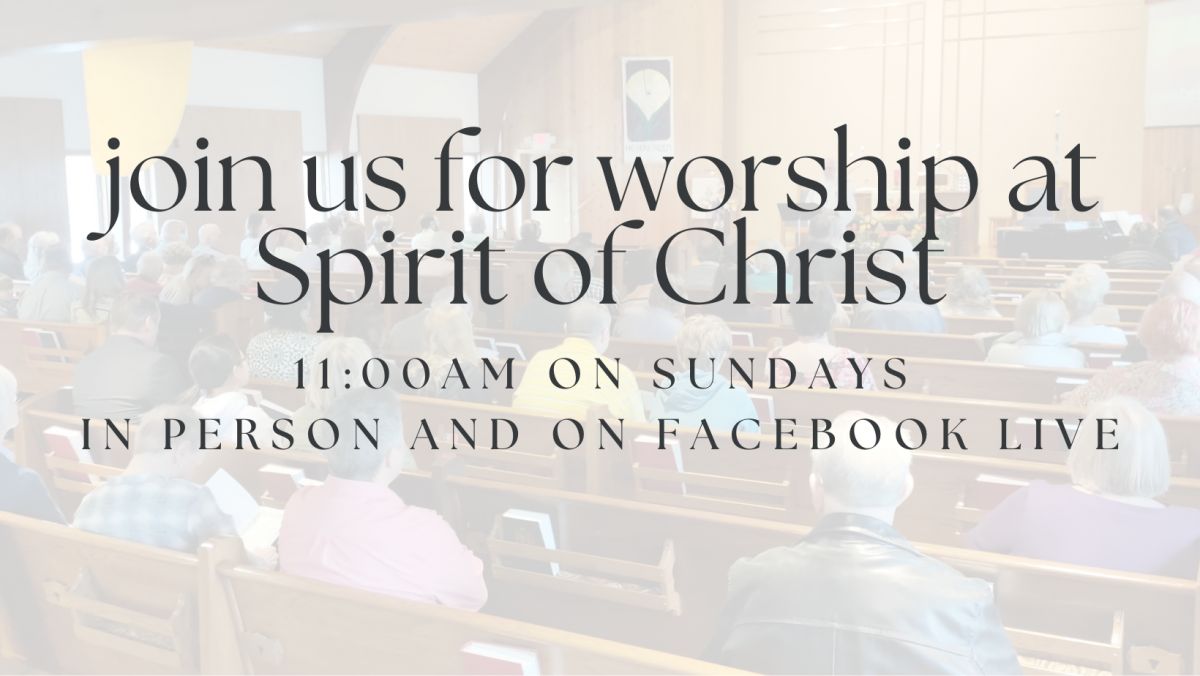 join us for worship at Spirit of Christ

11:00AM ON SUNDAYS
IN PERSON AND ON FACEBOOK LIVE